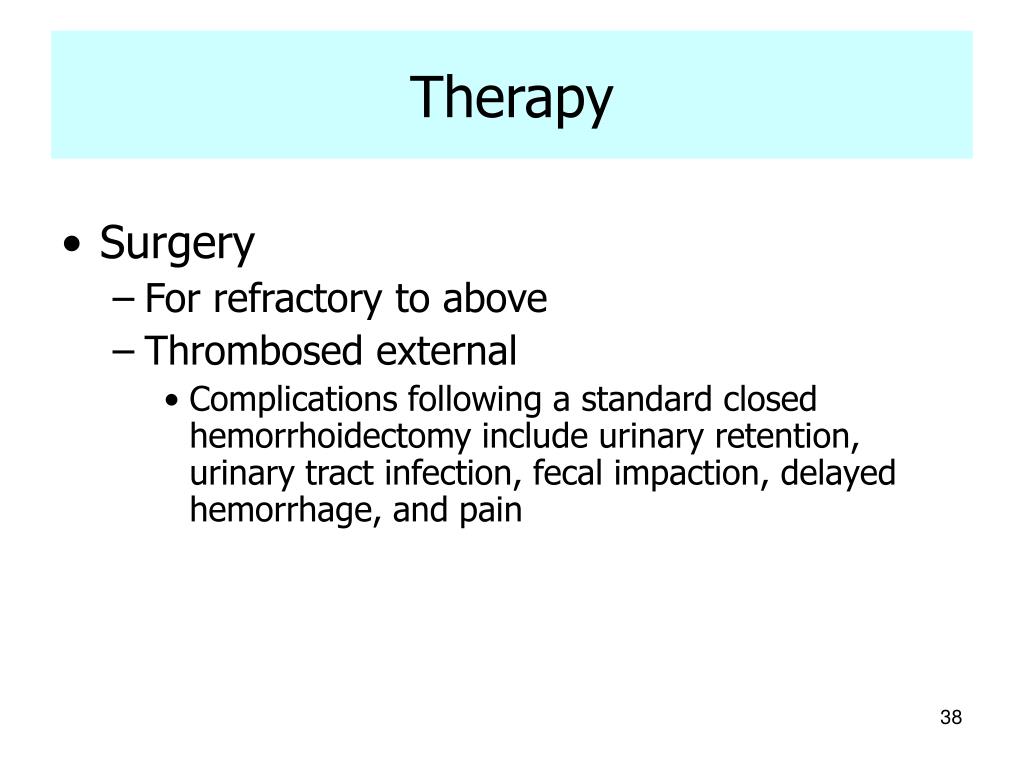 Therapy

• Surgery
– For refractory to above
– Thrombosed external
• Complications following a standard closed hemorrhoidectomy include urinary retention, urinary tract infection, fecal impaction, delayed hemorrhage, and pain

38